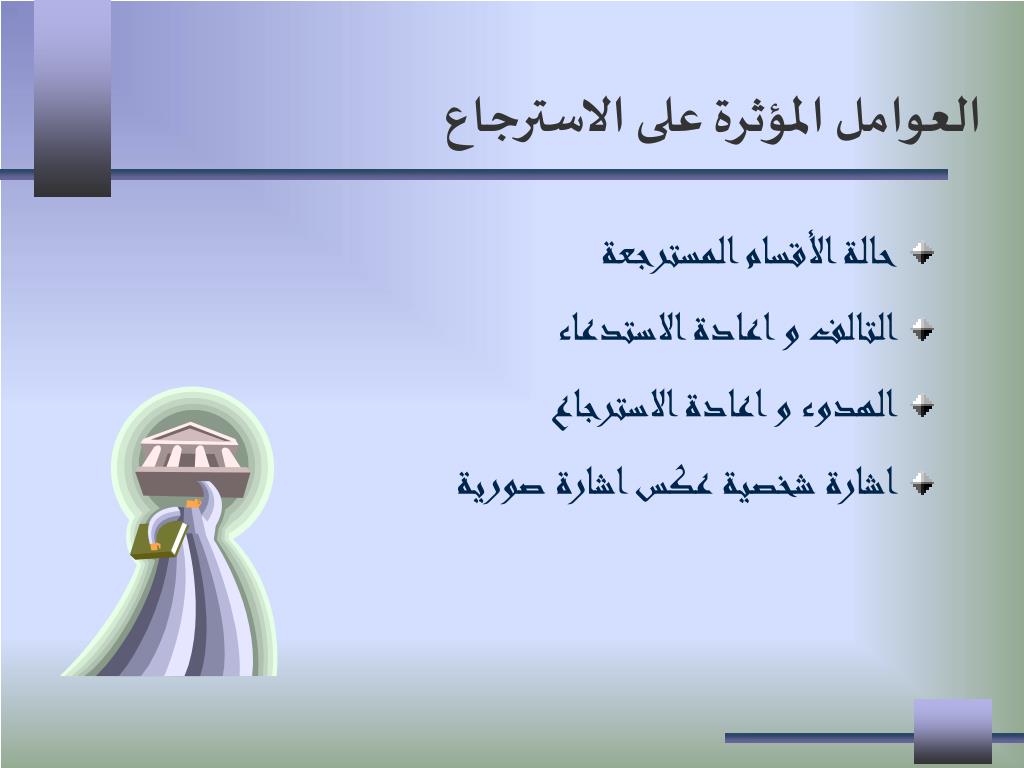 العوامل المؤثرة على الاسترجاع

حالة الأقسام المسترجعة

التالف و اعادة الاستدعاء

الهدوء و اعادة الاسترجاع

اشارة شخصية عكس اشارة صورية